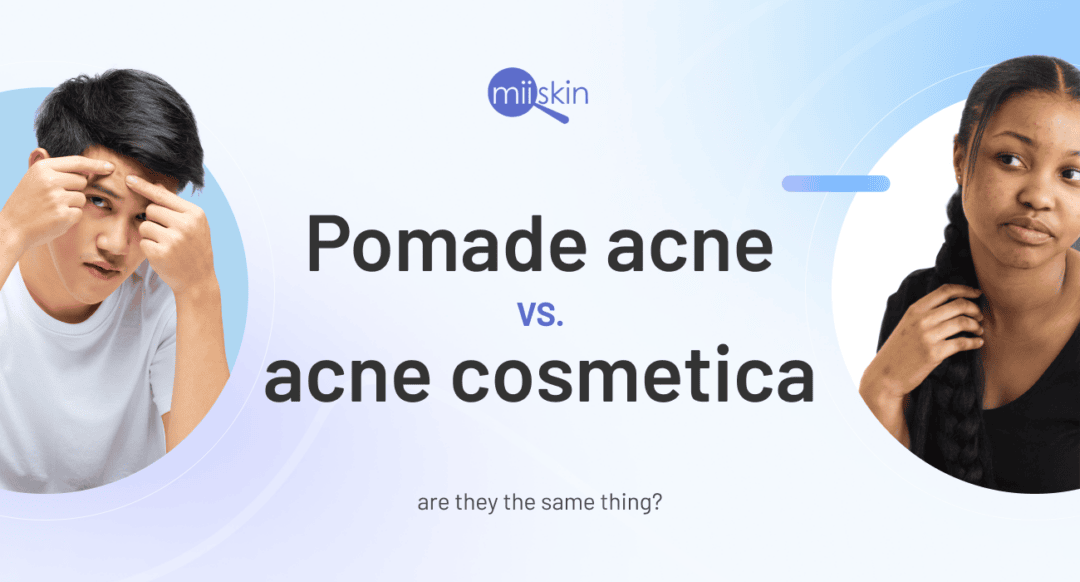 miiskin

Pomade acne
vs.
acne cosmetica

are they the same thing?